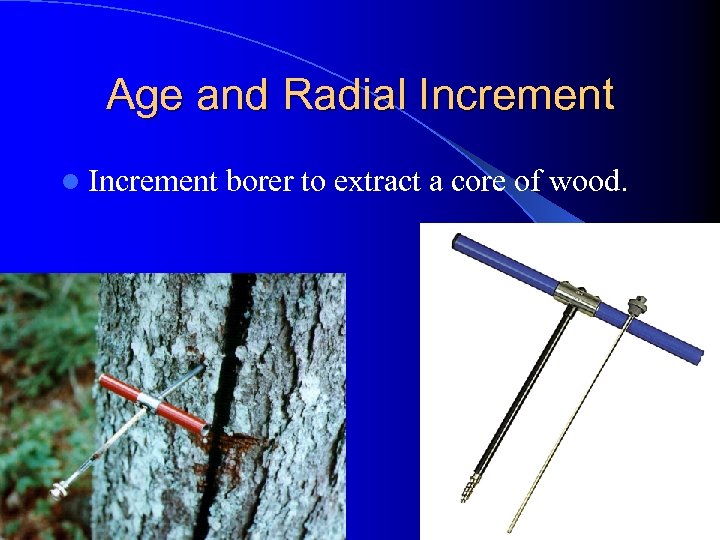 Age and Radial Increment

Increment borer to extract a core of wood.